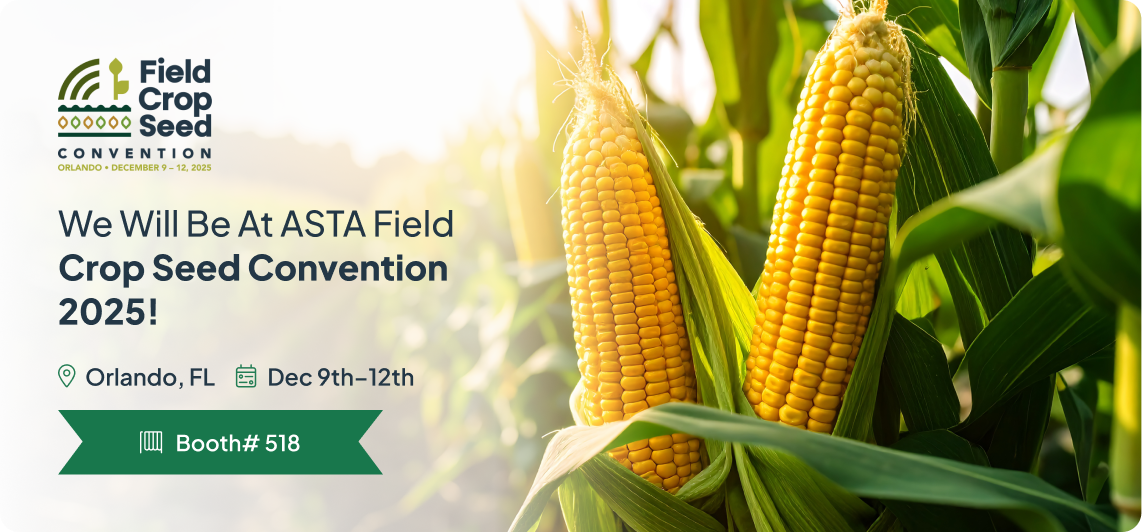 Field Crop Seed
CONVENTION
ORLANDO • DECEMBER 9 – 12, 2025

We Will Be At ASTA Field Crop Seed Convention 2025!

Orlando, FL Dec 9th–12th

Booth# 518